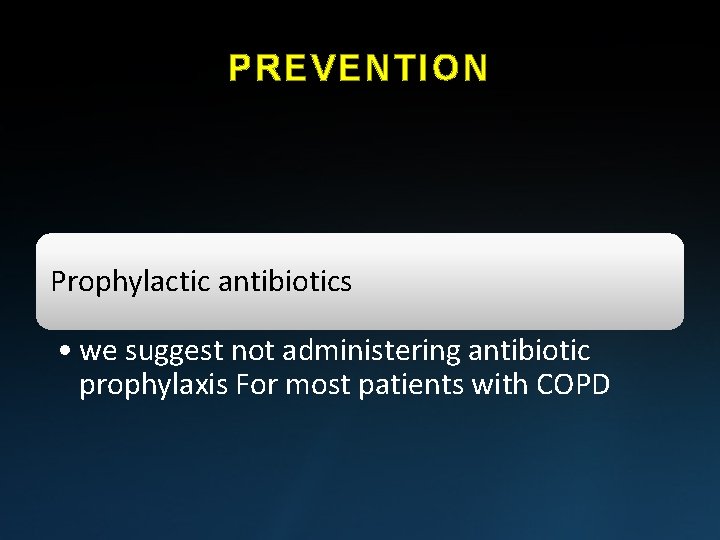 PREVENTION

Prophylactic antibiotics

• we suggest not administering antibiotic prophylaxis For most patients with COPD